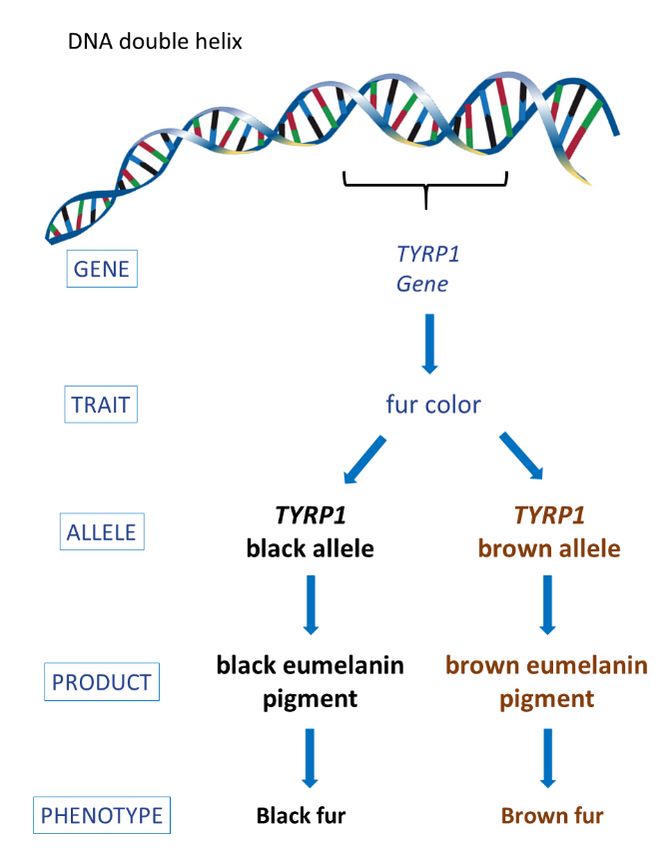 DNA double helix

GENE

TYRP1
Gene

TRAIT

fur color

ALLELE

TYRP1
black allele

TYRP1
brown allele

PRODUCT

black eumelanin pigment

brown eumelanin pigment

PHENOTYPE

Black fur

Brown fur